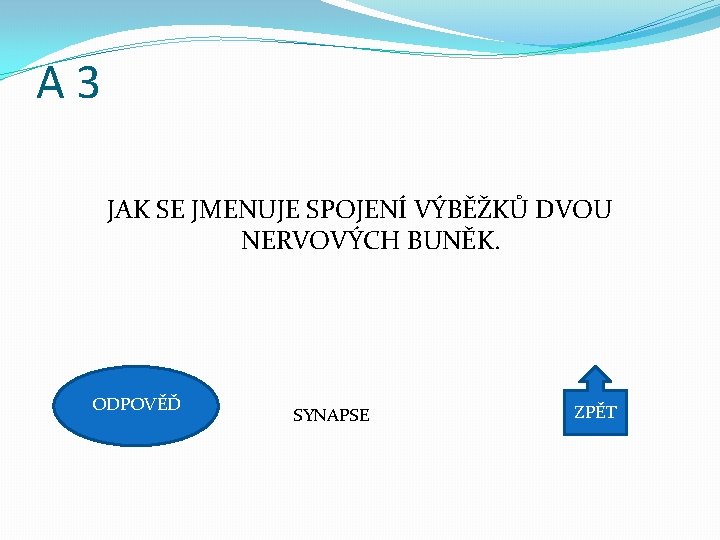 A 3

JAK SE JMENUJE SPOJENÍ VÝBĚŽKŮ DVOU NERVOVÝCH BUNĚK.

ODPOVĚĎ

SYNAPSE

ZPĚT